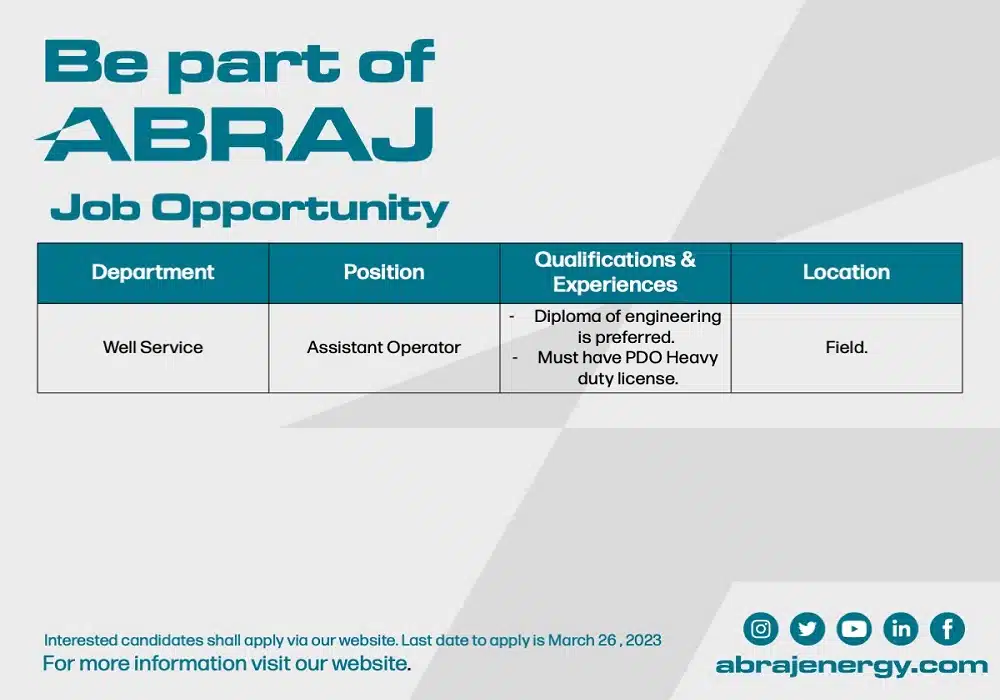 Be part of
ABRAJ
Job Opportunity

| Department | Position | Qualifications & Experiences | Location |
|---|---|---|---|
| Well Service | Assistant Operator | - Diploma of engineering is preferred. - Must have PDO Heavy duty license. | Field. |

Interested candidates shall apply via our website. Last date to apply is March 26 , 2023
For more information visit our website.

abrajenergy.com